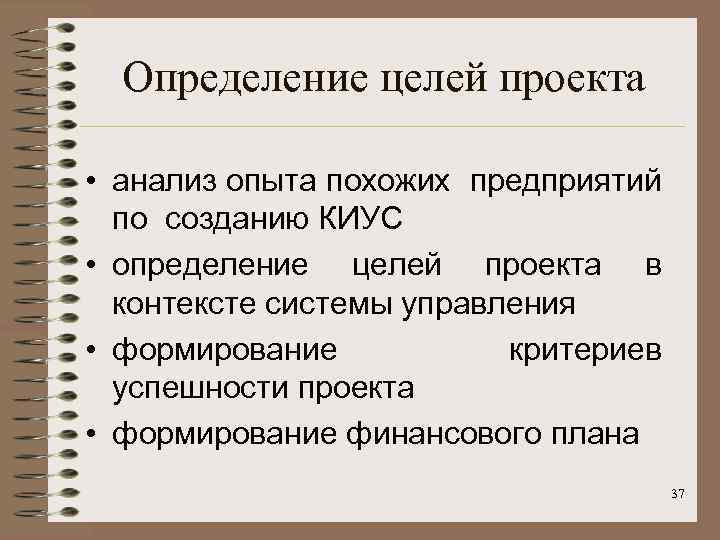 Определение целей проекта

• анализ опыта похожих предприятий по созданию КИУС
• определение целей проекта в контексте системы управления
• формирование критериев успешности проекта
• формирование финансового плана

37